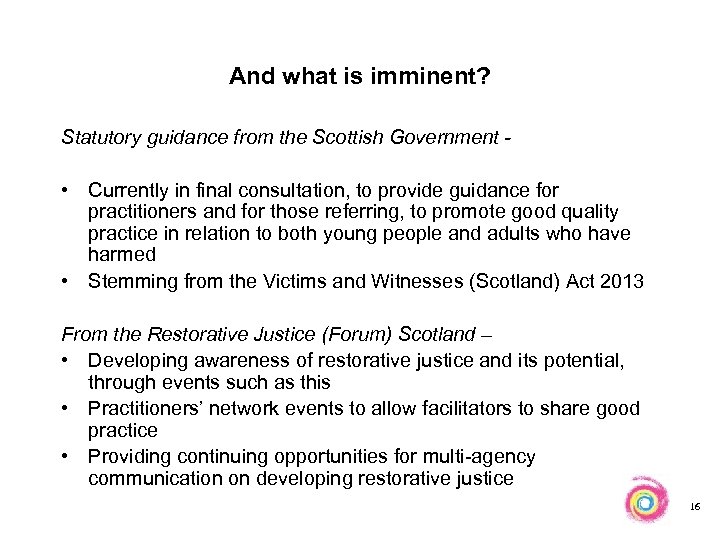 And what is imminent?

Statutory guidance from the Scottish Government -

• Currently in final consultation, to provide guidance for practitioners and for those referring, to promote good quality practice in relation to both young people and adults who have harmed
• Stemming from the Victims and Witnesses (Scotland) Act 2013

From the Restorative Justice (Forum) Scotland –
• Developing awareness of restorative justice and its potential, through events such as this
• Practitioners' network events to allow facilitators to share good practice
• Providing continuing opportunities for multi-agency communication on developing restorative justice

16